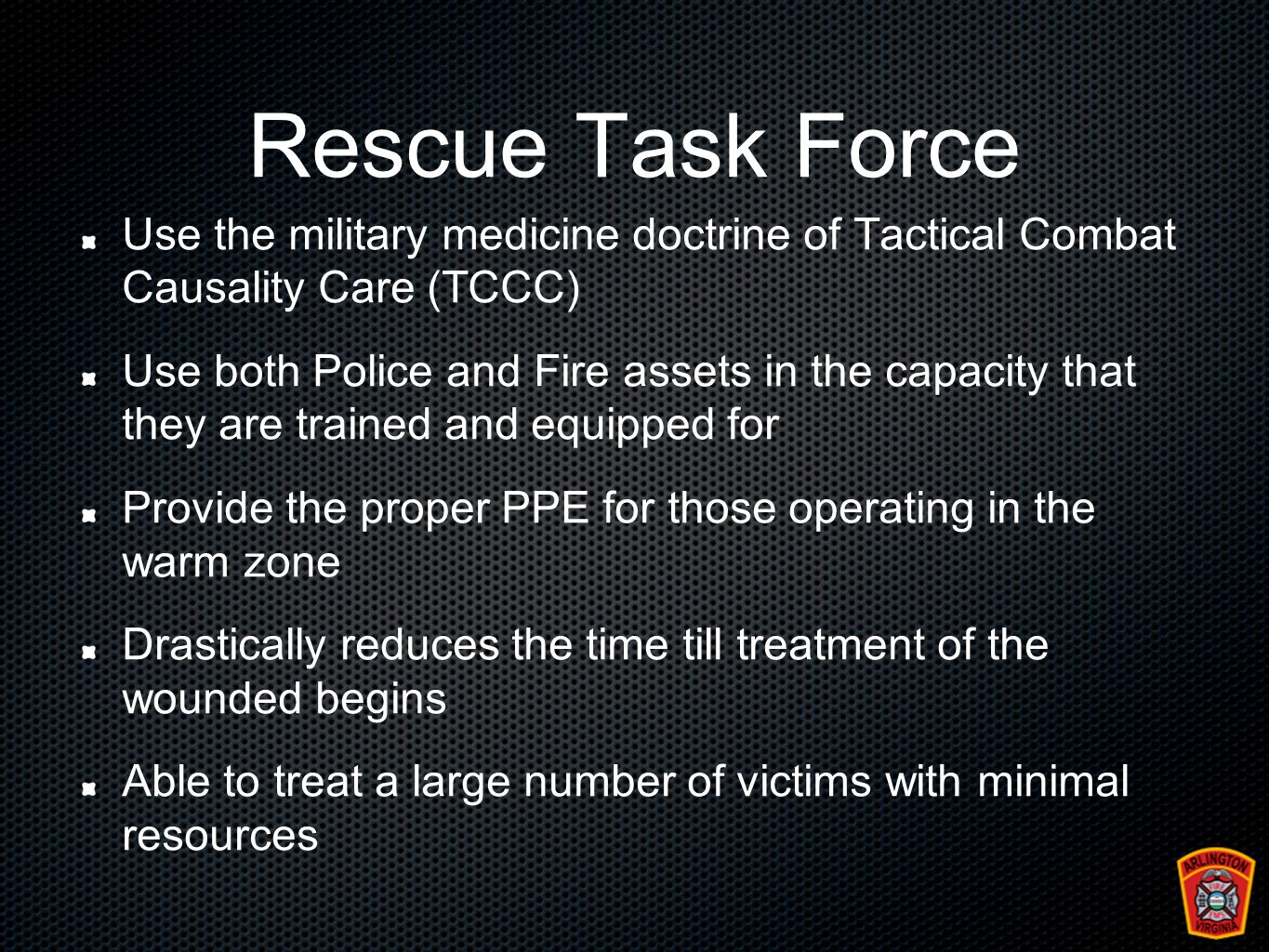 Rescue Task Force

Use the military medicine doctrine of Tactical Combat Causality Care (TCCC)

Use both Police and Fire assets in the capacity that they are trained and equipped for

Provide the proper PPE for those operating in the warm zone

Drastically reduces the time till treatment of the wounded begins

Able to treat a large number of victims with minimal resources

ARLINGTON
FIRE
EMS
VIRGINIA